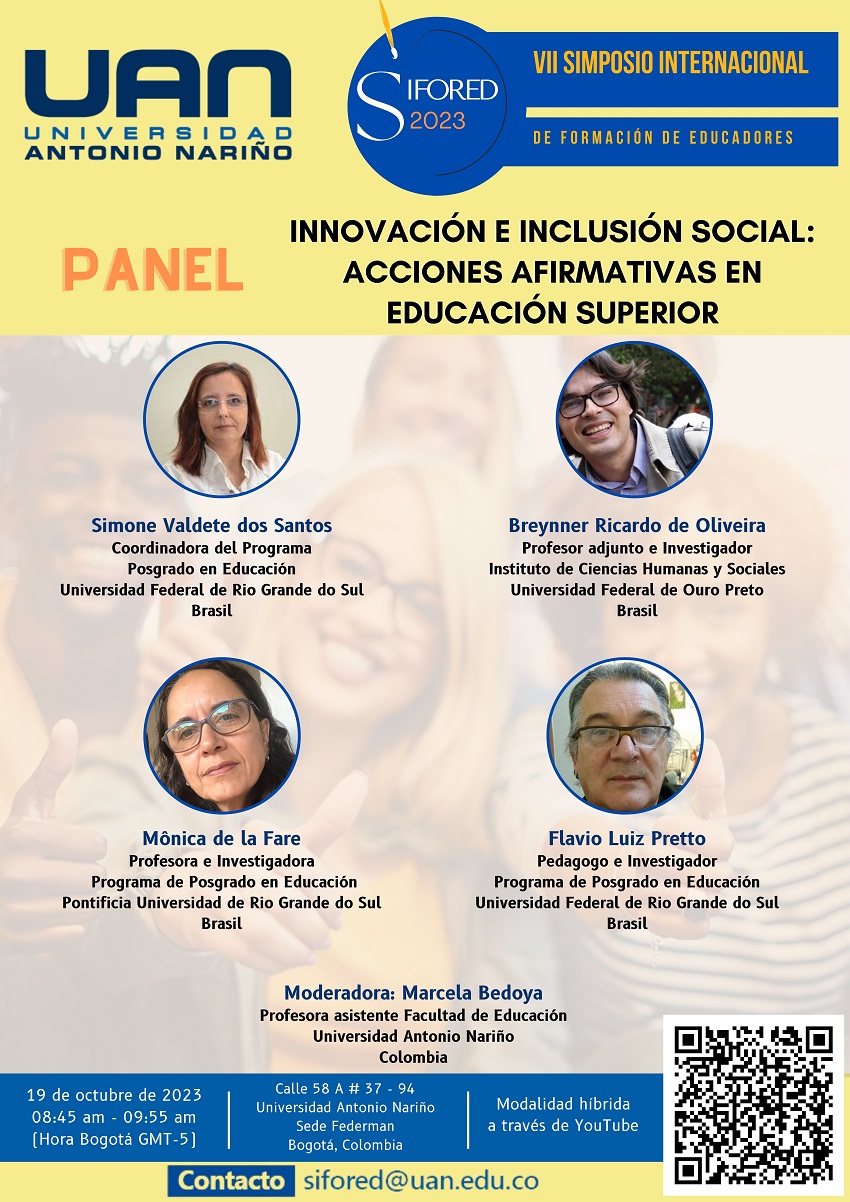 UAN
UNIVERSIDAD
ANTONIO NARIÑO

SIFORED
2023

VII SIMPOSIO INTERNACIONAL
DE FORMACIÓN DE EDUCADORES

PANEL

INNOVACIÓN E INCLUSIÓN SOCIAL: ACCIONES AFIRMATIVAS EN EDUCACIÓN SUPERIOR

Simone Valdete dos Santos
Coordinadora del Programa
Posgrado en Educación
Universidad Federal de Rio Grande do Sul
Brasil

Breynner Ricardo de Oliveira
Profesor adjunto e Investigador
Instituto de Ciencias Humanas y Sociales
Universidad Federal de Ouro Preto
Brasil

Mônica de la Fare
Profesora e Investigadora
Programa de Posgrado en Educación
Pontificia Universidad de Rio Grande do Sul
Brasil

Flavio Luiz Pretto
Pedagogo e Investigador
Programa de Posgrado en Educación
Universidad Federal de Rio Grande do Sul
Brasil

Moderadora: Marcela Bedoya
Profesora asistente Facultad de Educación
Universidad Antonio Nariño
Colombia

19 de octubre de 2023
08:45 am - 09:55 am
(Hora Bogotá GMT-5)

Calle 58 A # 37 - 94
Universidad Antonio Nariño
Sede Federman
Bogotá, Colombia

Modalidad híbrida
a través de YouTube

Contacto sifored@uan.edu.co